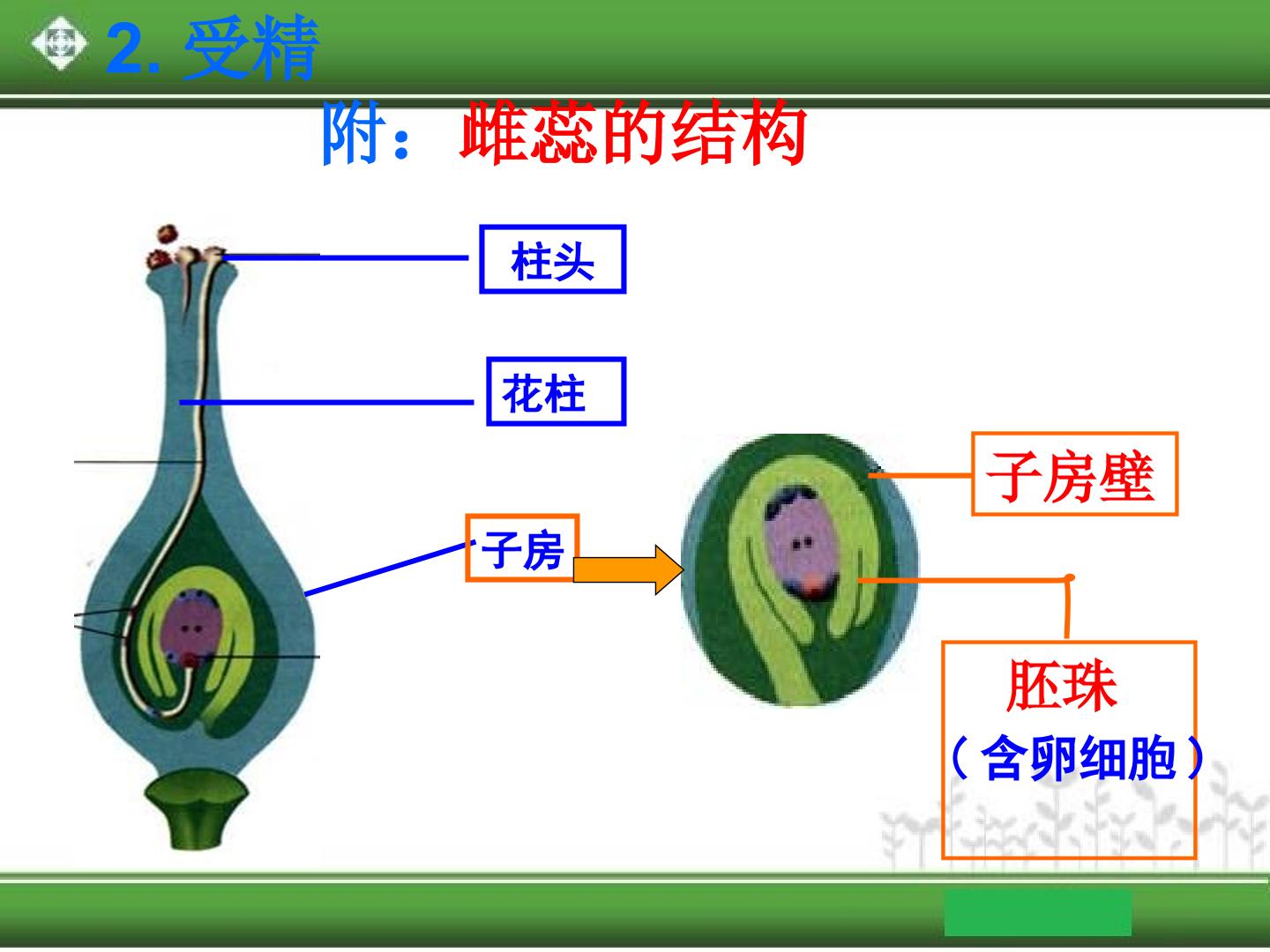 2. 受精

附：雌蕊的结构

柱头

花柱

子房

子房壁

胚珠

（含卵细胞）